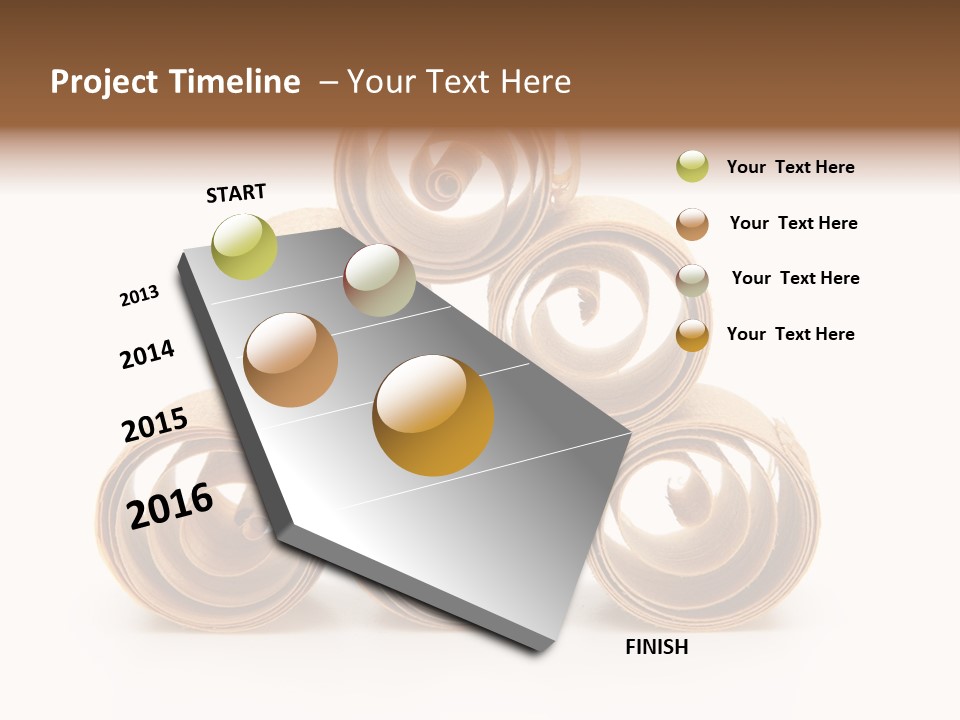 Project Timeline – Your Text Here

START

2013

2014

2015

2016

FINISH

Your Text Here

Your Text Here

Your Text Here

Your Text Here